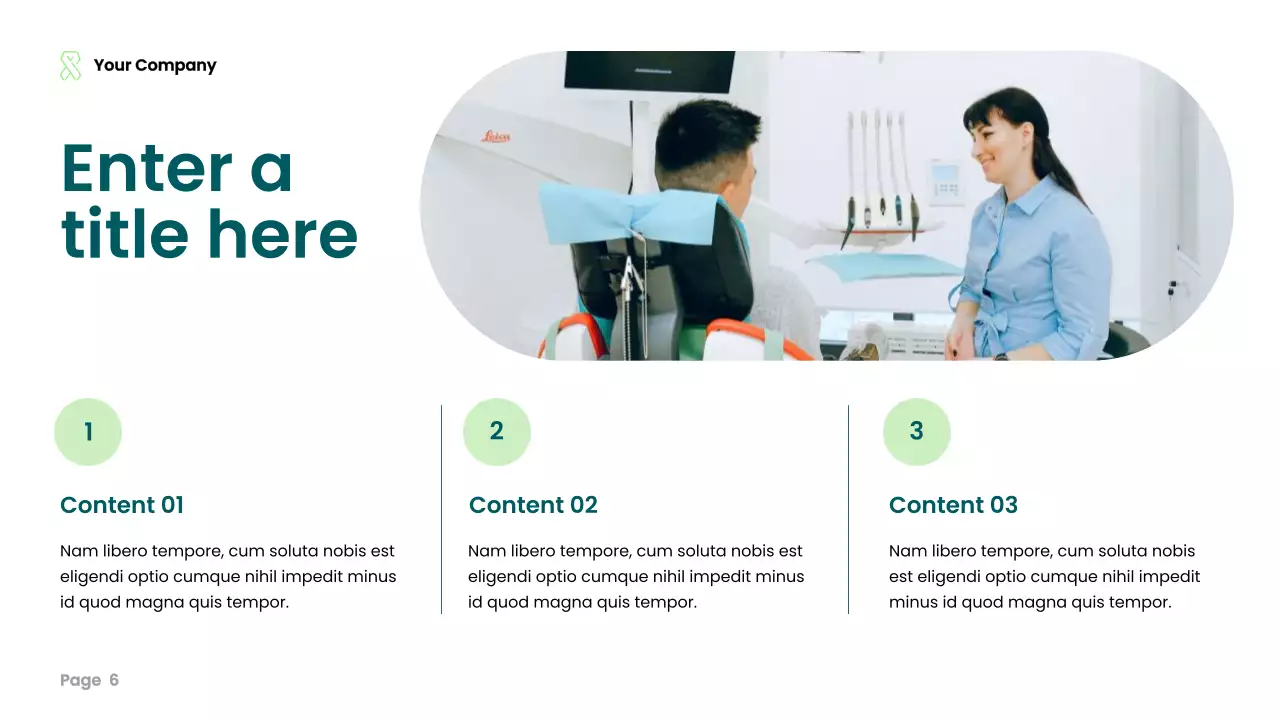 Your Company

Enter a title here

1

Content 01

Nam libero tempore, cum soluta nobis est eligendi optio cumque nihil impedit minus id quod magna quis tempor.

2

Content 02

Nam libero tempore, cum soluta nobis est eligendi optio cumque nihil impedit minus id quod magna quis tempor.

3

Content 03

Nam libero tempore, cum soluta nobis est eligendi optio cumque nihil impedit minus id quod magna quis tempor.

Page 6